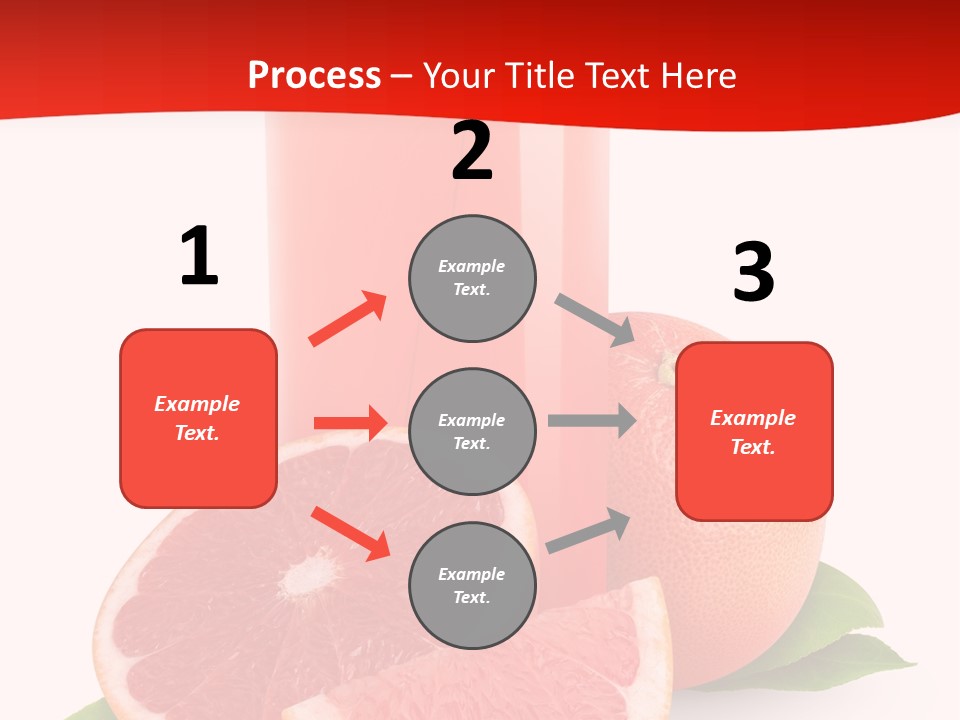 Process – Your Title Text Here

1

Example Text.

2

Example Text.

Example Text.

Example Text.

3

Example Text.